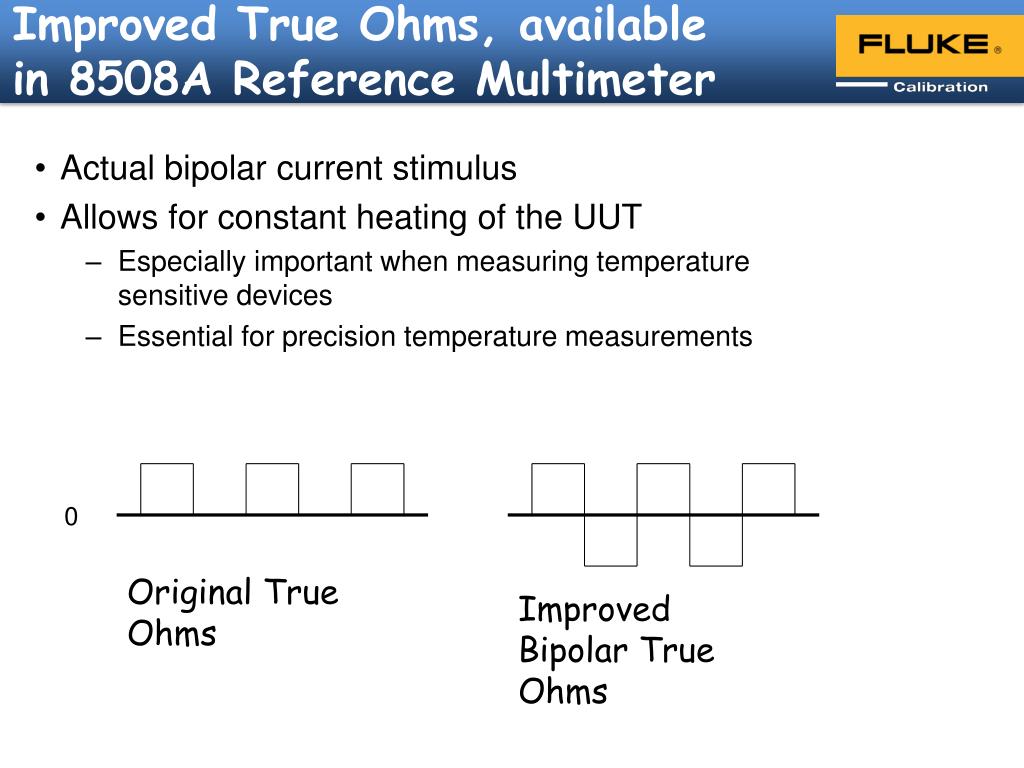 Improved True Ohms, available in 8508A Reference Multimeter

FLUKE ®
Calibration

• Actual bipolar current stimulus
• Allows for constant heating of the UUT
– Especially important when measuring temperature sensitive devices
– Essential for precision temperature measurements

0

Original True Ohms

Improved Bipolar True Ohms